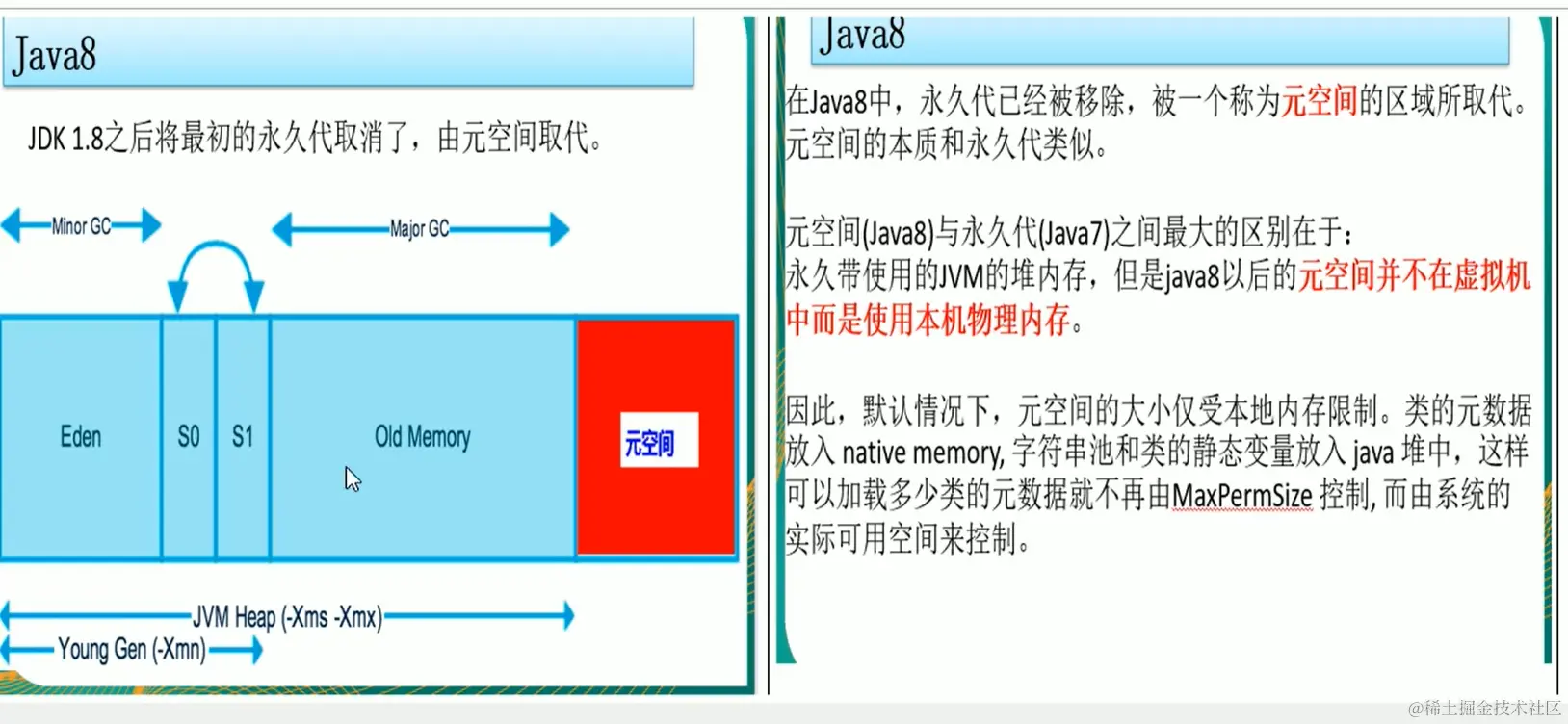 Java8

JDK 1.8之后将最初的永久代取消了，由元空间取代。

Minor GC

Major GC

Eden

S0

S1

Old Memory

元空间

JVM Heap (-Xms -Xmx)

Young Gen (-Xmn)

Java8

在Java8中，永久代已经被移除，被一个称为元空间的区域所取代。元空间的本质和永久代类似。

元空间(Java8)与永久代(Java7)之间最大的区别在于：
永久带使用的JVM的堆内存，但是java8以后的元空间并不在虚拟机中而是使用本机物理内存。

因此，默认情况下，元空间的大小仅受本地内存限制。类的元数据放入 native memory, 字符串池和类的静态变量放入 java 堆中，这样可以加载多少类的元数据就不再由MaxPermSize 控制, 而由系统的实际可用空间来控制。

@稀土掘金技术社区